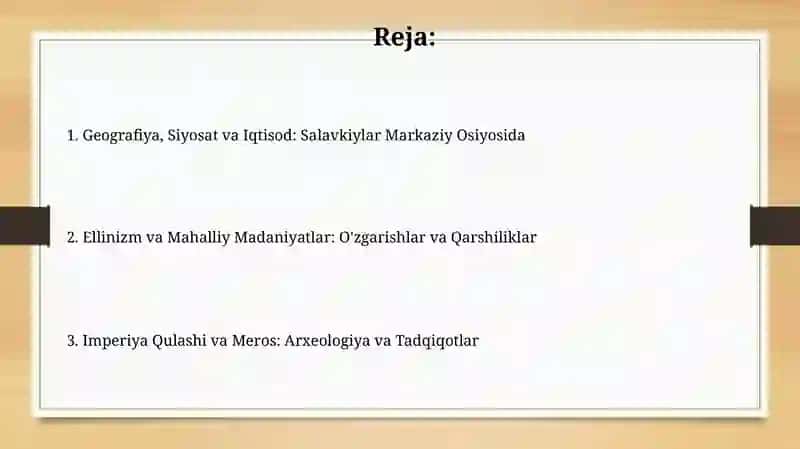 Reja:

1. Geografiya, Siyosat va Iqtisod: Salavkiylar Markaziy Osiyosida

2. Ellinizm va Mahalliy Madaniyatlar: O'zgarishlar va Qarshiliklar

3. Imperiya Qulashi va Meros: Arxeologiya va Tadqiqotlar